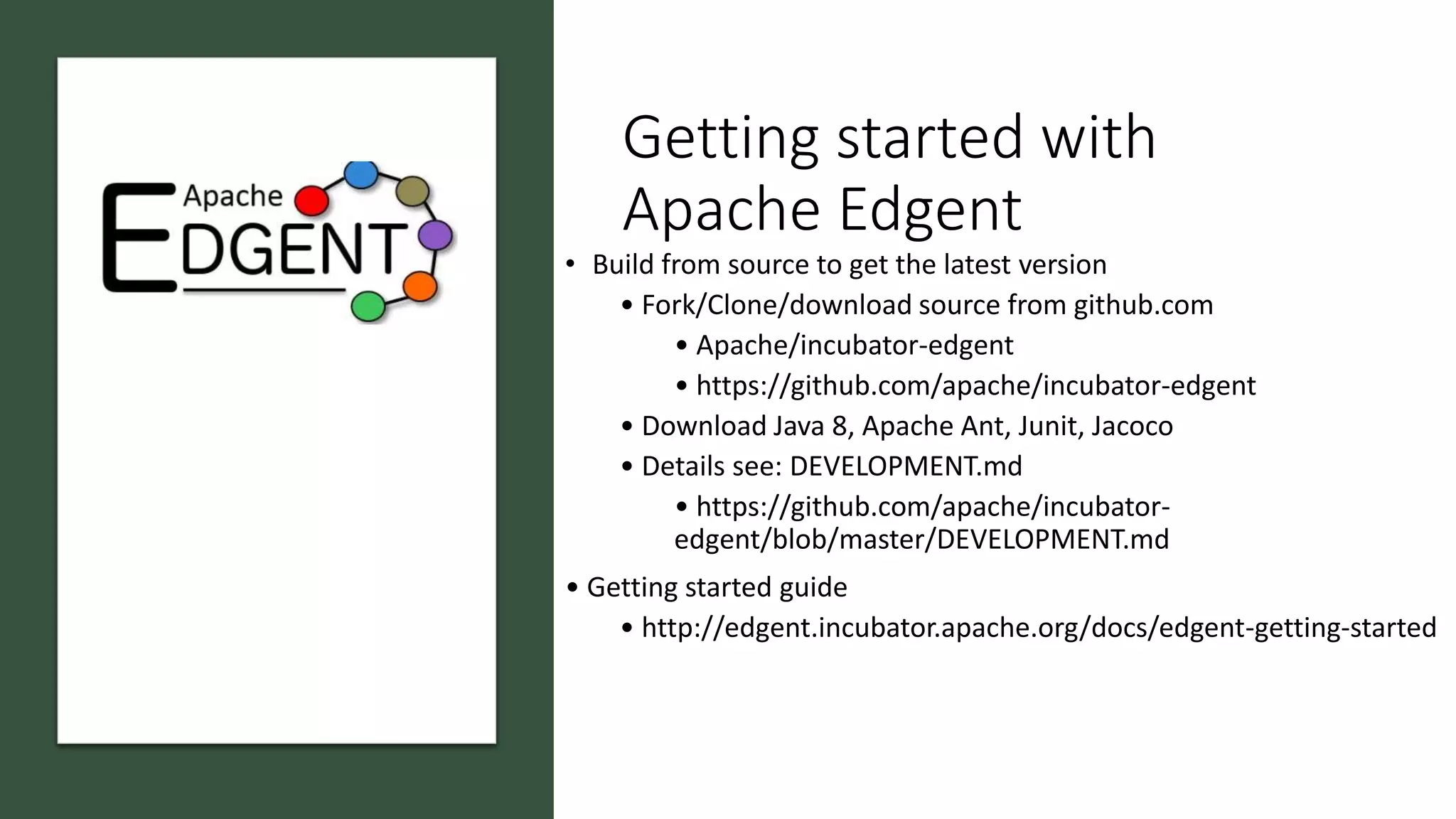 Apache
EDGENT

Getting started with Apache Edgent

• Build from source to get the latest version
  • Fork/Clone/download source from github.com
    • Apache/incubator-edgent
    • https://github.com/apache/incubator-edgent
  • Download Java 8, Apache Ant, Junit, Jacoco
  • Details see: DEVELOPMENT.md
    • https://github.com/apache/incubator-edgent/blob/master/DEVELOPMENT.md
• Getting started guide
  • http://edgent.incubator.apache.org/docs/edgent-getting-started